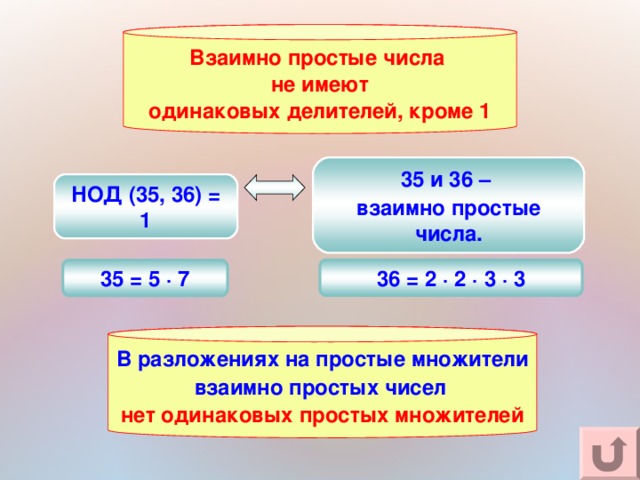 Взаимно простые числа
не имеют
одинаковых делителей, кроме 1

НОД (35, 36) = 1

35 и 36 –
взаимно простые
числа.

$35 = 5 \cdot 7$

$36 = 2 \cdot 2 \cdot 3 \cdot 3$

В разложениях на простые множители
взаимно простых чисел
нет одинаковых простых множителей